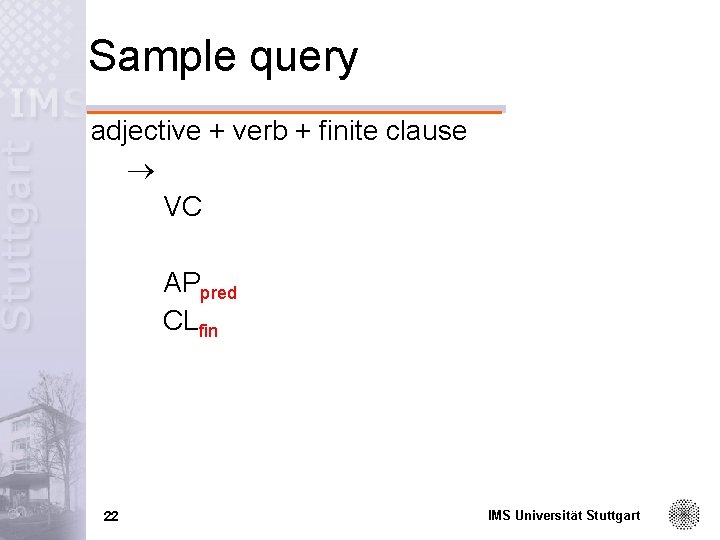 IMS Stuttgart

Sample query

adjective + verb + finite clause

$\rightarrow$

VC

$AP_{pred}$

$CL_{fin}$

22

IMS Universität Stuttgart